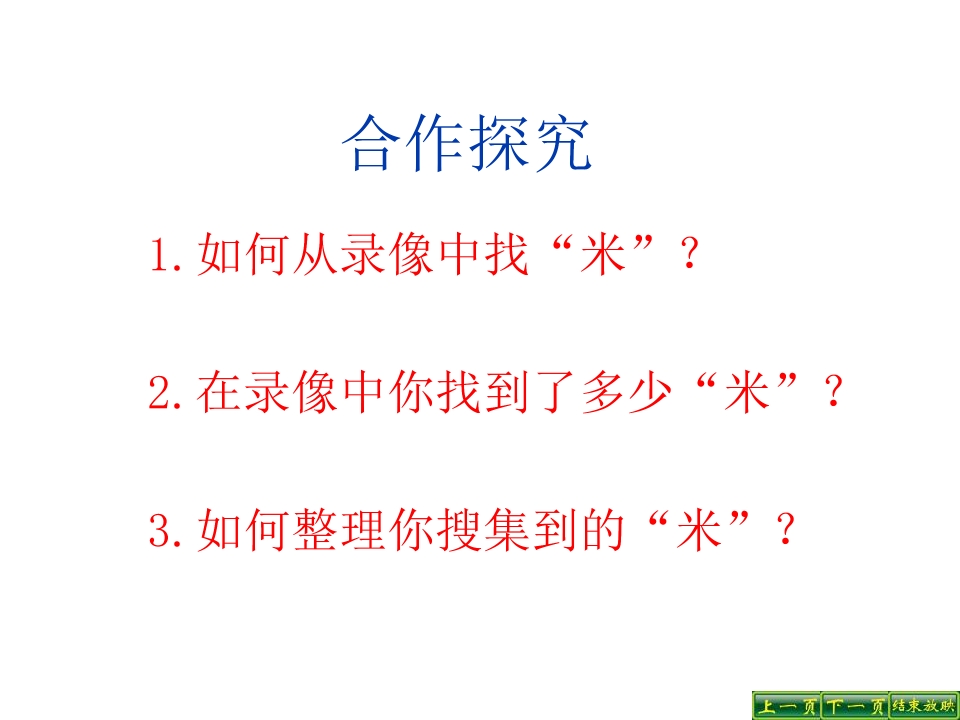 合作探究

1.如何从录像中找“米”？

2.在录像中你找到了多少“米”？

3.如何整理你搜集到的“米”？

上一页 下一页 结束放映